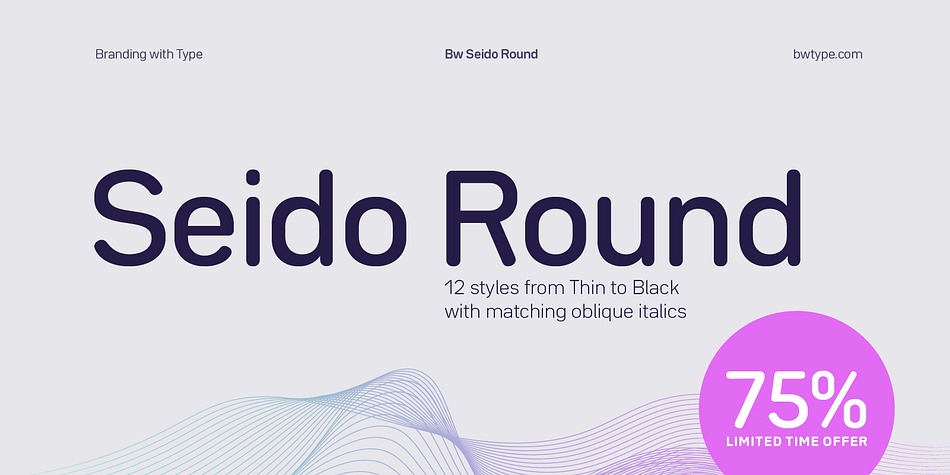 Branding with Type

Bw Seido Round

bwtype.com

Seido Round

12 styles from Thin to Black with matching oblique italics

75%

LIMITED TIME OFFER